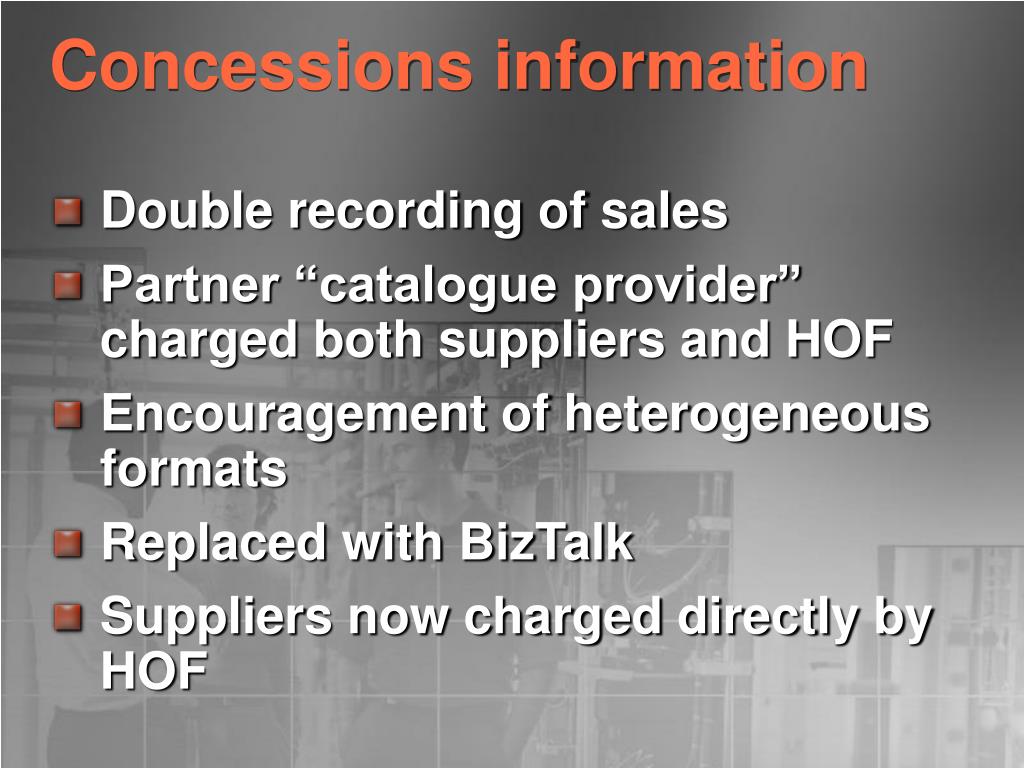 Concessions information

Double recording of sales

Partner “catalogue provider” charged both suppliers and HOF

Encouragement of heterogeneous formats

Replaced with BizTalk

Suppliers now charged directly by HOF